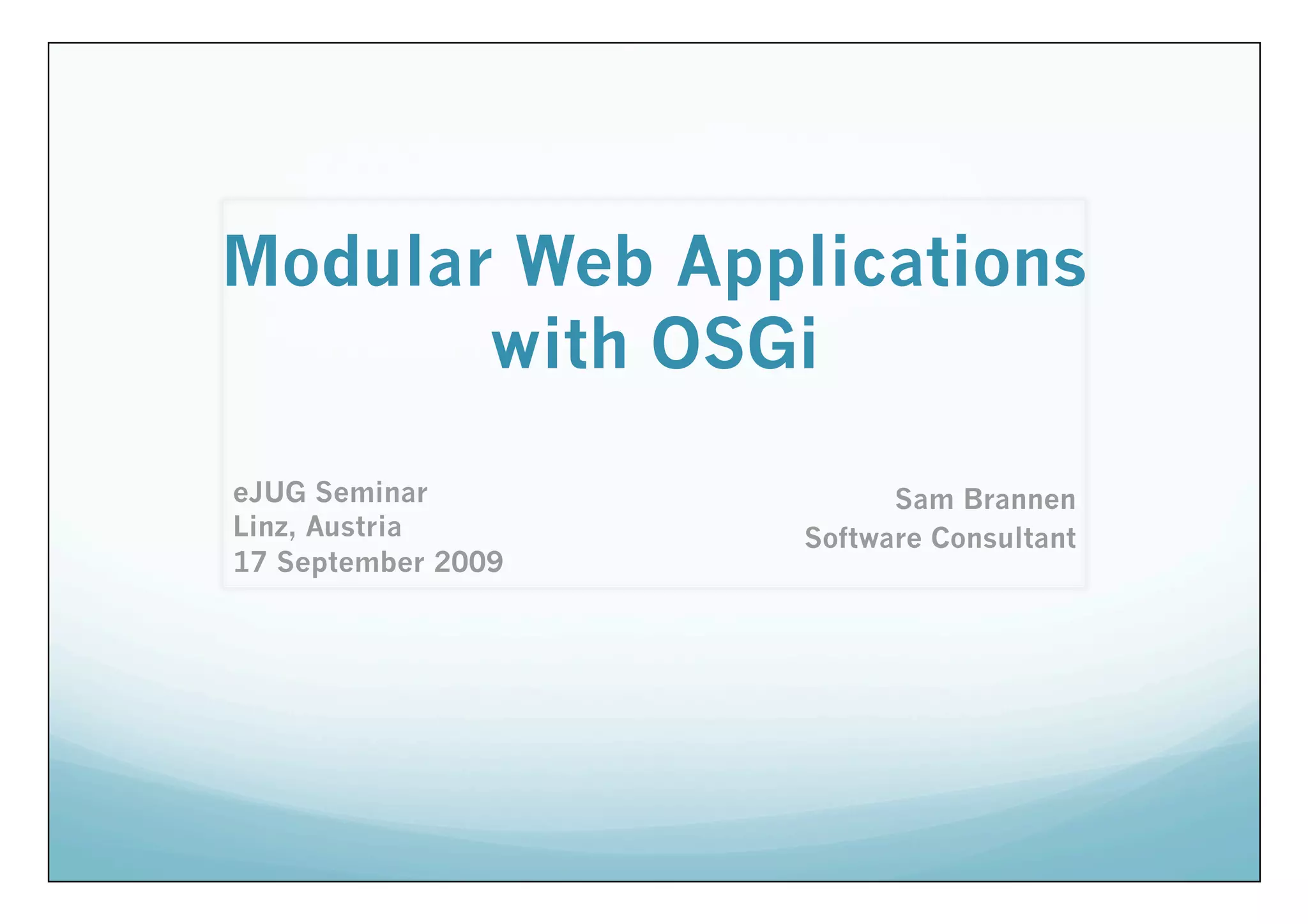 Modular Web Applications with OSGi

eJUG Seminar
Linz, Austria
17 September 2009

Sam Brannen
Software Consultant